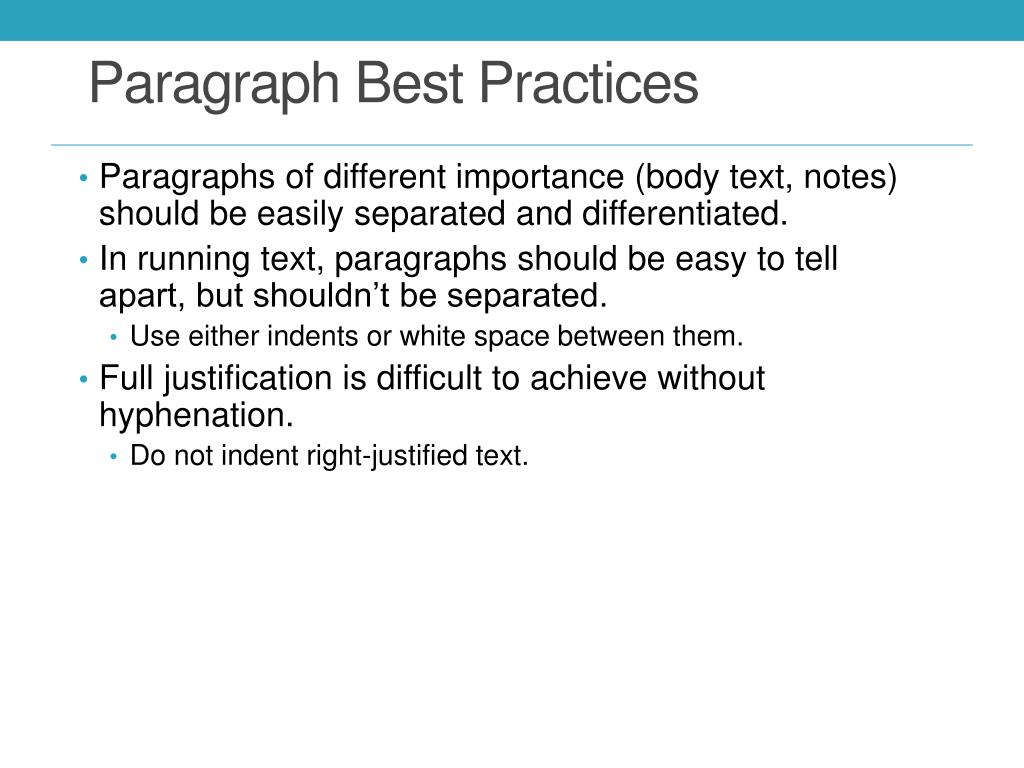 Paragraph Best Practices

• Paragraphs of different importance (body text, notes) should be easily separated and differentiated.
• In running text, paragraphs should be easy to tell apart, but shouldn’t be separated.
  • Use either indents or white space between them.
• Full justification is difficult to achieve without hyphenation.
  • Do not indent right-justified text.